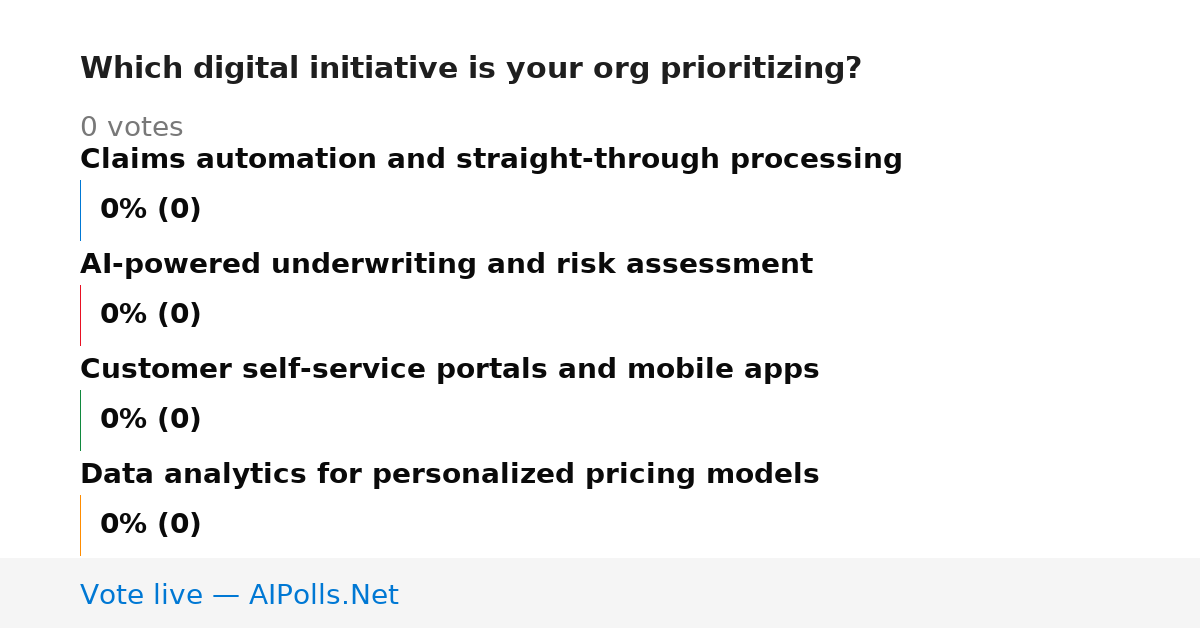 Which digital initiative is your org prioritizing?

0 votes

Claims automation and straight-through processing

0% (0)

AI-powered underwriting and risk assessment

0% (0)

Customer self-service portals and mobile apps

0% (0)

Data analytics for personalized pricing models

0% (0)

Vote live — AIPolls.Net